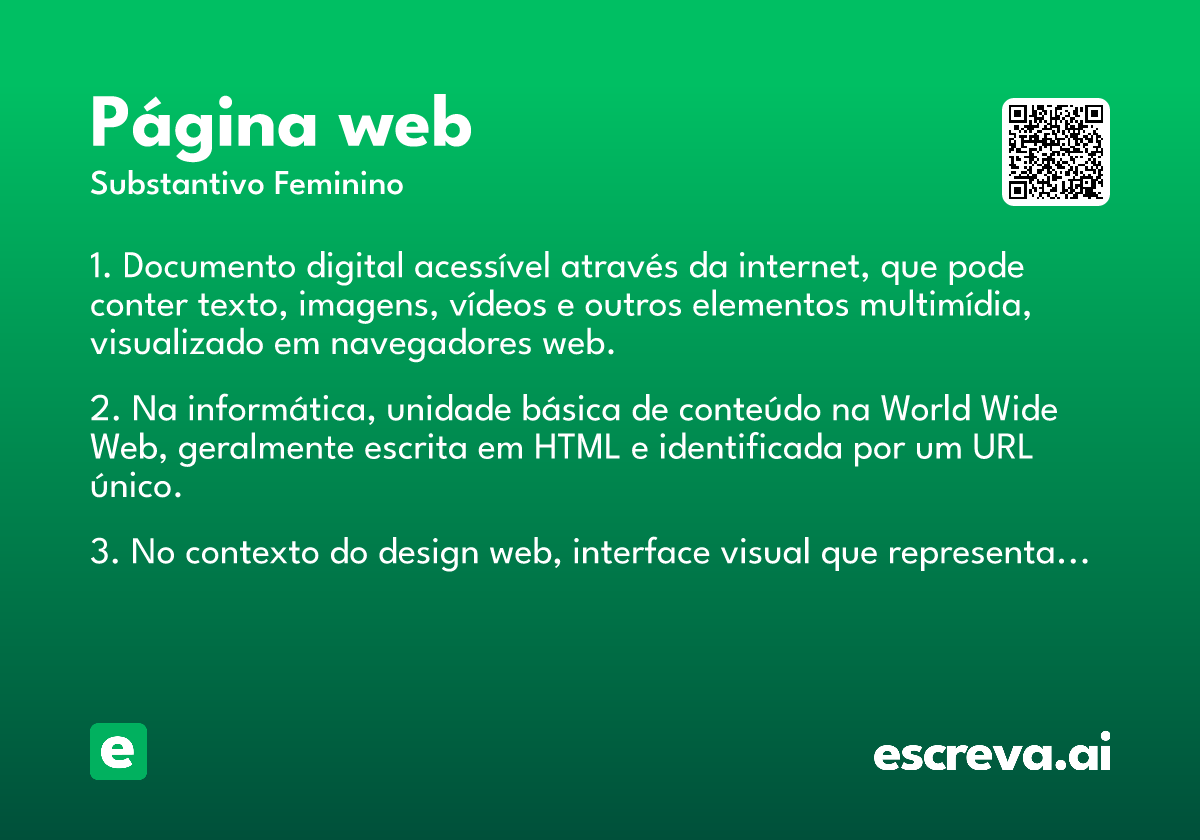 Página web
Substantivo Feminino

1. Documento digital acessível através da internet, que pode conter texto, imagens, vídeos e outros elementos multimídia, visualizado em navegadores web.

2. Na informática, unidade básica de conteúdo na World Wide Web, geralmente escrita em HTML e identificada por um URL único.

3. No contexto do design web, interface visual que representa…

e

escreva.ai